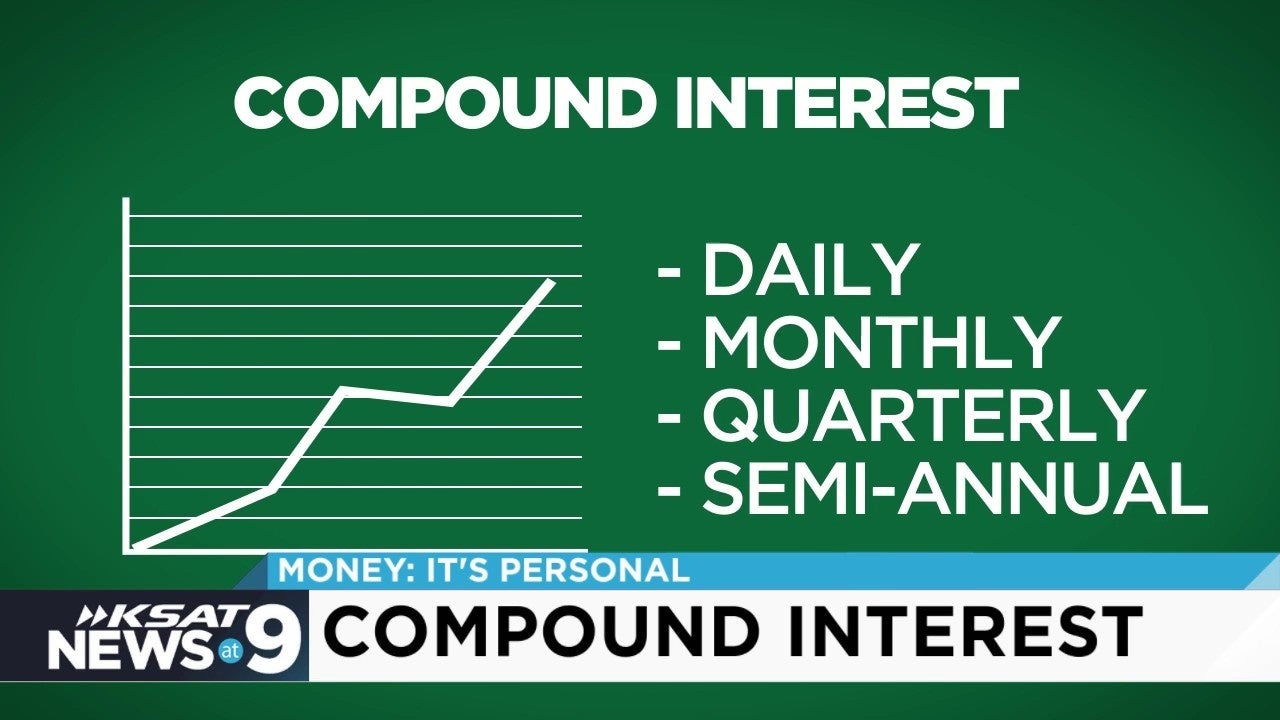 COMPOUND INTEREST

- DAILY
- MONTHLY
- QUARTERLY
- SEMI-ANNUAL

MONEY: IT'S PERSONAL

KSAT NEWS at 9

COMPOUND INTEREST